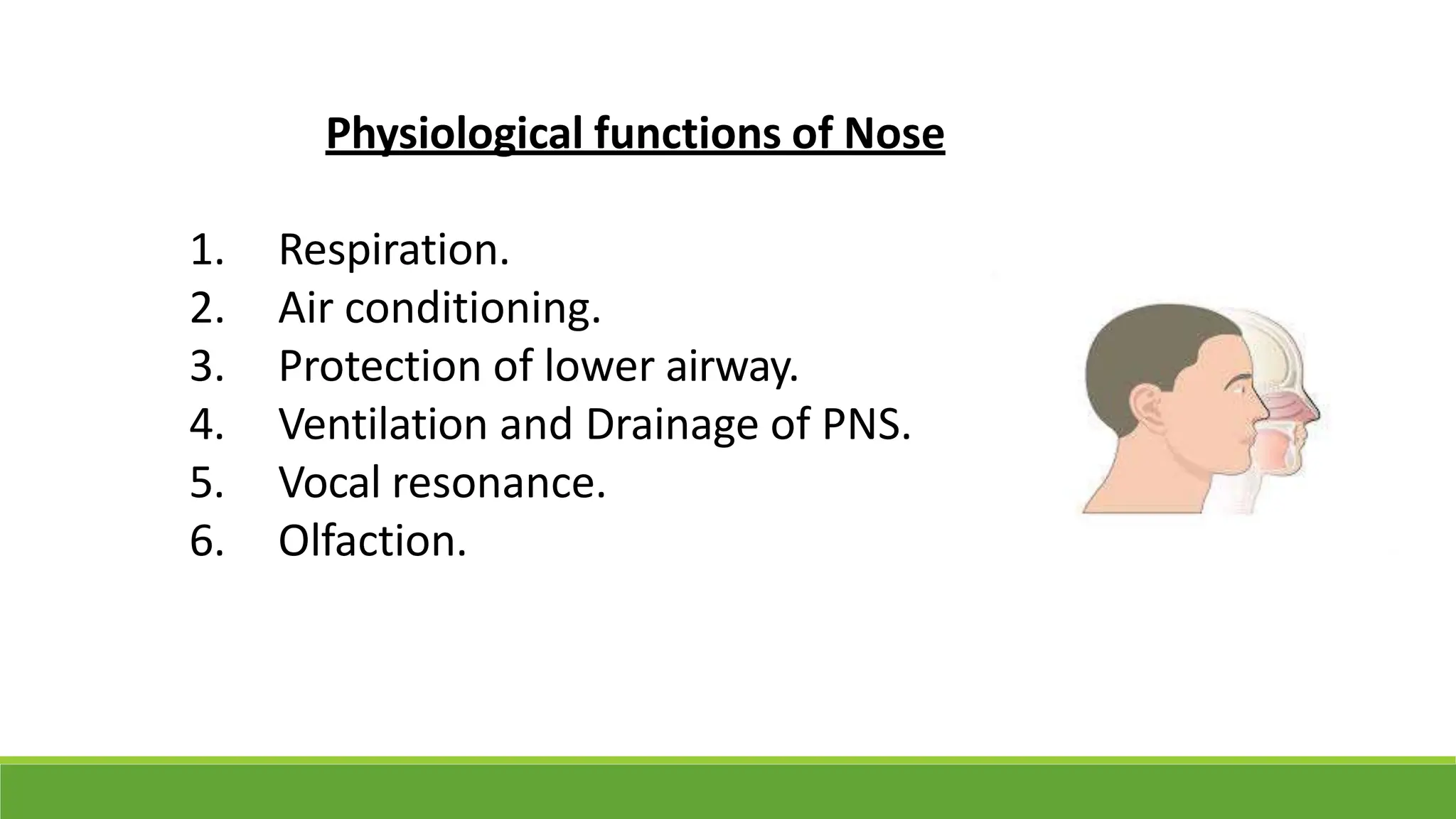 Physiological functions of Nose

1. Respiration.
2. Air conditioning.
3. Protection of lower airway.
4. Ventilation and Drainage of PNS.
5. Vocal resonance.
6. Olfaction.